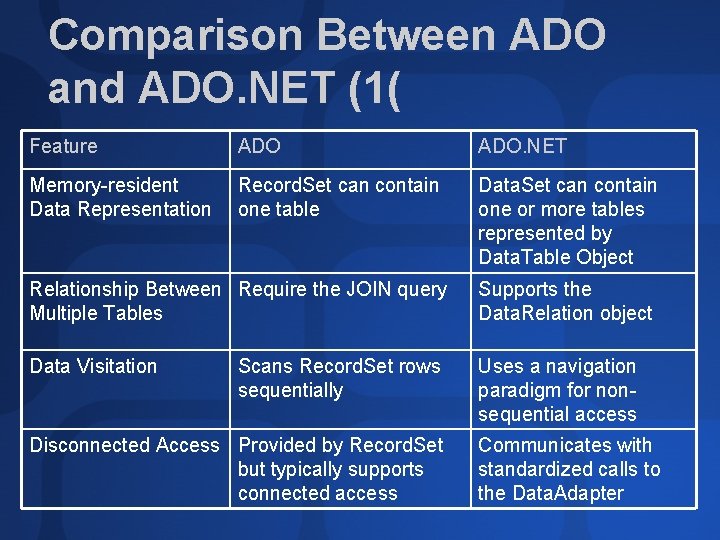 Comparison Between ADO and ADO.NET (1(

| Feature | ADO | ADO.NET |
|---|---|---|
| Memory-resident Data Representation | RecordSet can contain one table | DataSet can contain one or more tables represented by DataTable Object |
| Relationship Between Multiple Tables | Require the JOIN query | Supports the DataRelation object |
| Data Visitation | Scans RecordSet rows sequentially | Uses a navigation paradigm for non-sequential access |
| Disconnected Access | Provided by RecordSet but typically supports connected access | Communicates with standardized calls to the DataAdapter |